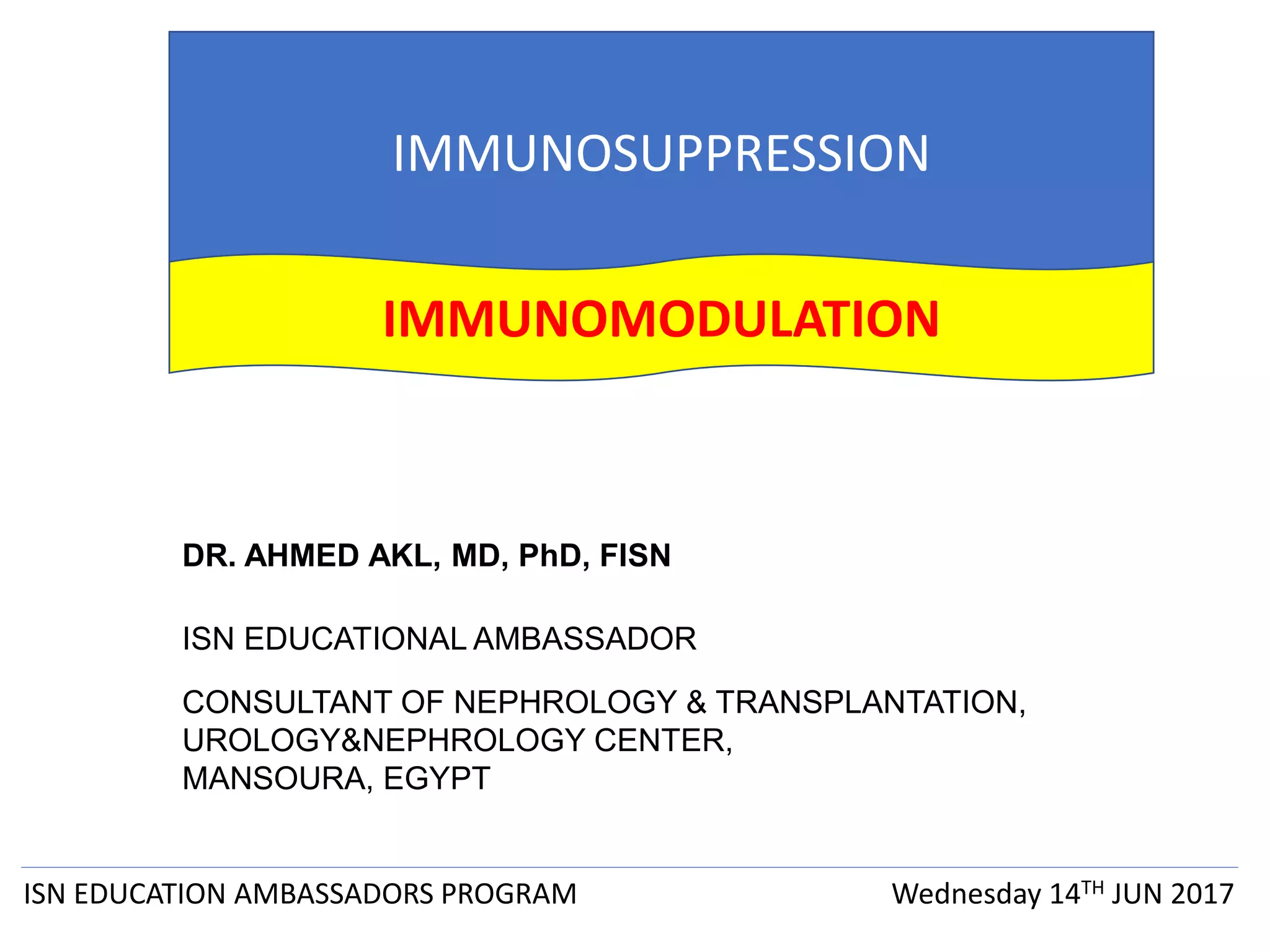 IMMUNOSUPPRESSION

IMMUNOMODULATION

DR. AHMED AKL, MD, PhD, FISN

ISN EDUCATIONAL AMBASSADOR

CONSULTANT OF NEPHROLOGY & TRANSPLANTATION, UROLOGY&NEPHROLOGY CENTER, MANSOURA, EGYPT

ISN EDUCATION AMBASSADORS PROGRAM

Wednesday 14$^{TH}$ JUN 2017